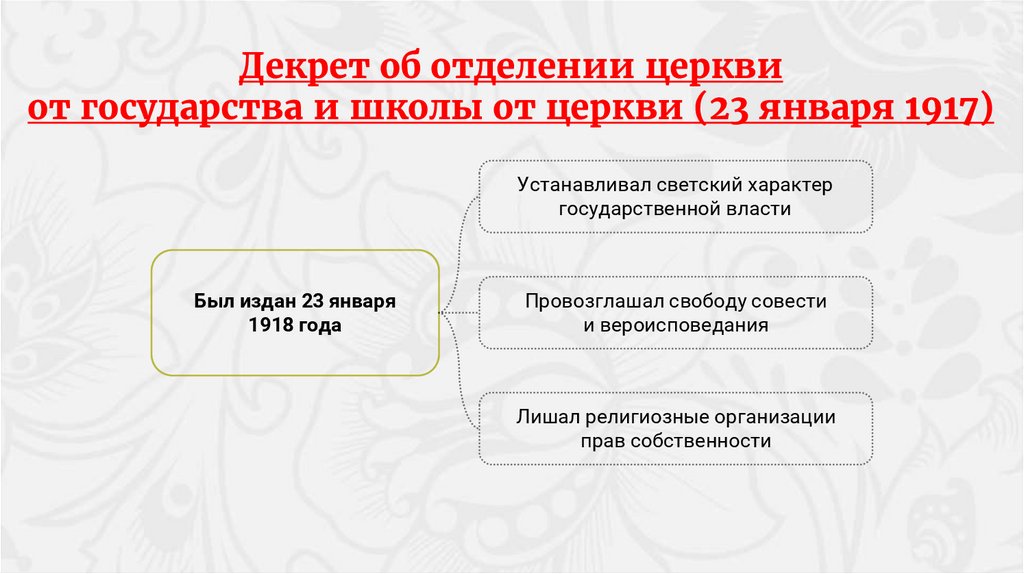 Декрет об отделении церкви от государства и школы от церкви (23 января 1917)

Был издан 23 января 1918 года

Устанавливал светский характер государственной власти

Провозглашал свободу совести и вероисповедания

Лишал религиозные организации прав собственности